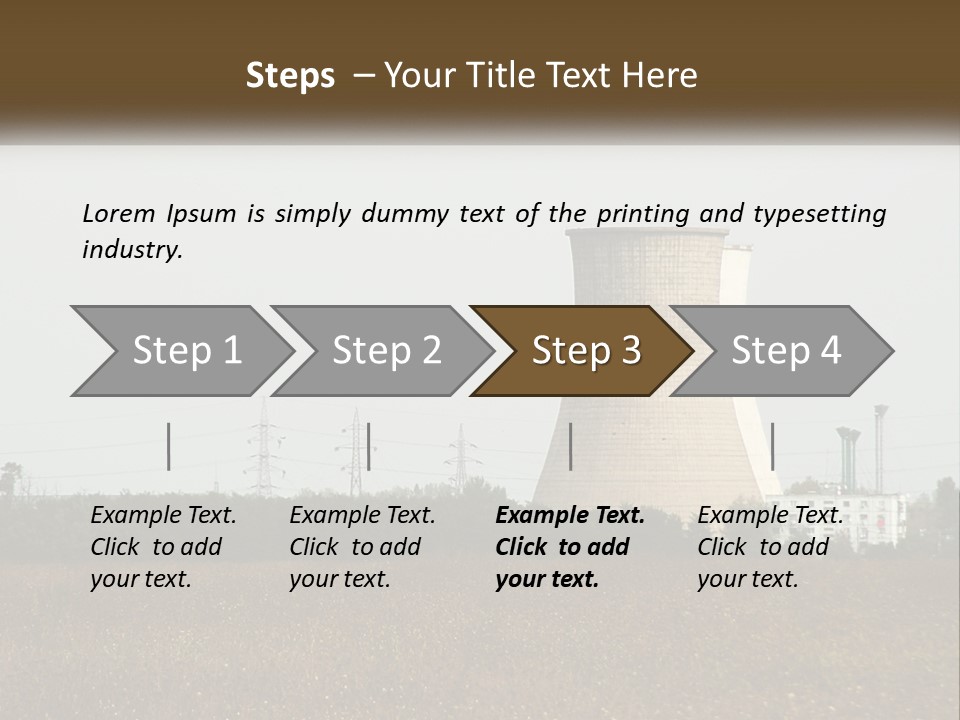 Steps – Your Title Text Here

Lorem Ipsum is simply dummy text of the printing and typesetting industry.

Step 1

Step 2

Step 3

Step 4

Example Text. Click to add your text.

Example Text. Click to add your text.

Example Text. Click to add your text.

Example Text. Click to add your text.